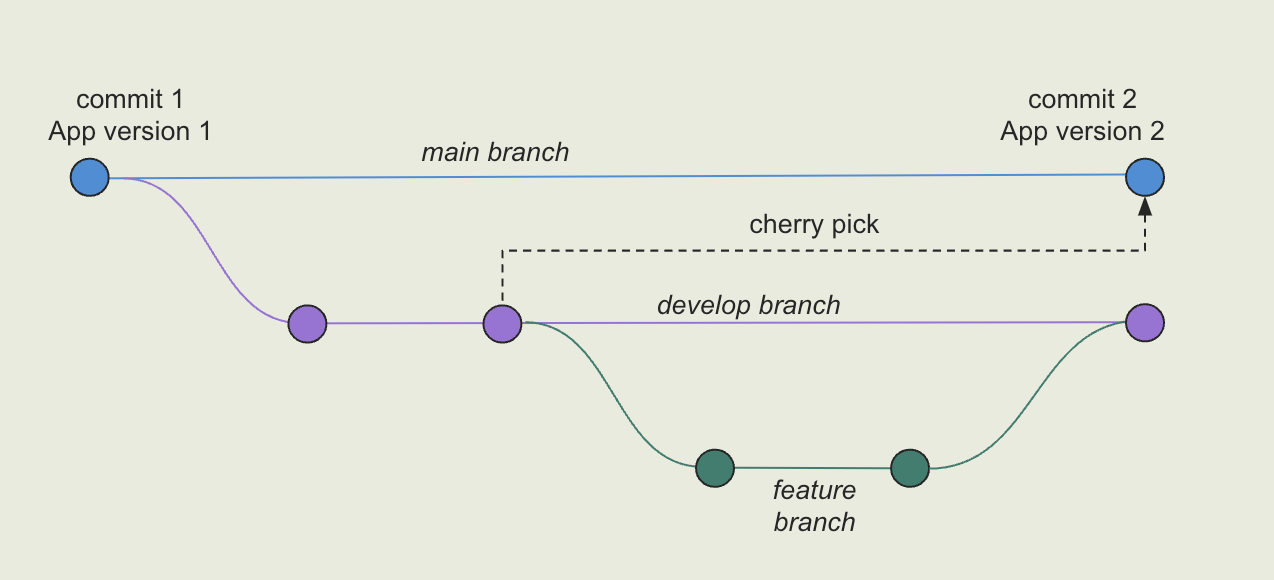 commit 1
App version 1

main branch

commit 2
App version 2

cherry pick

develop branch

feature branch